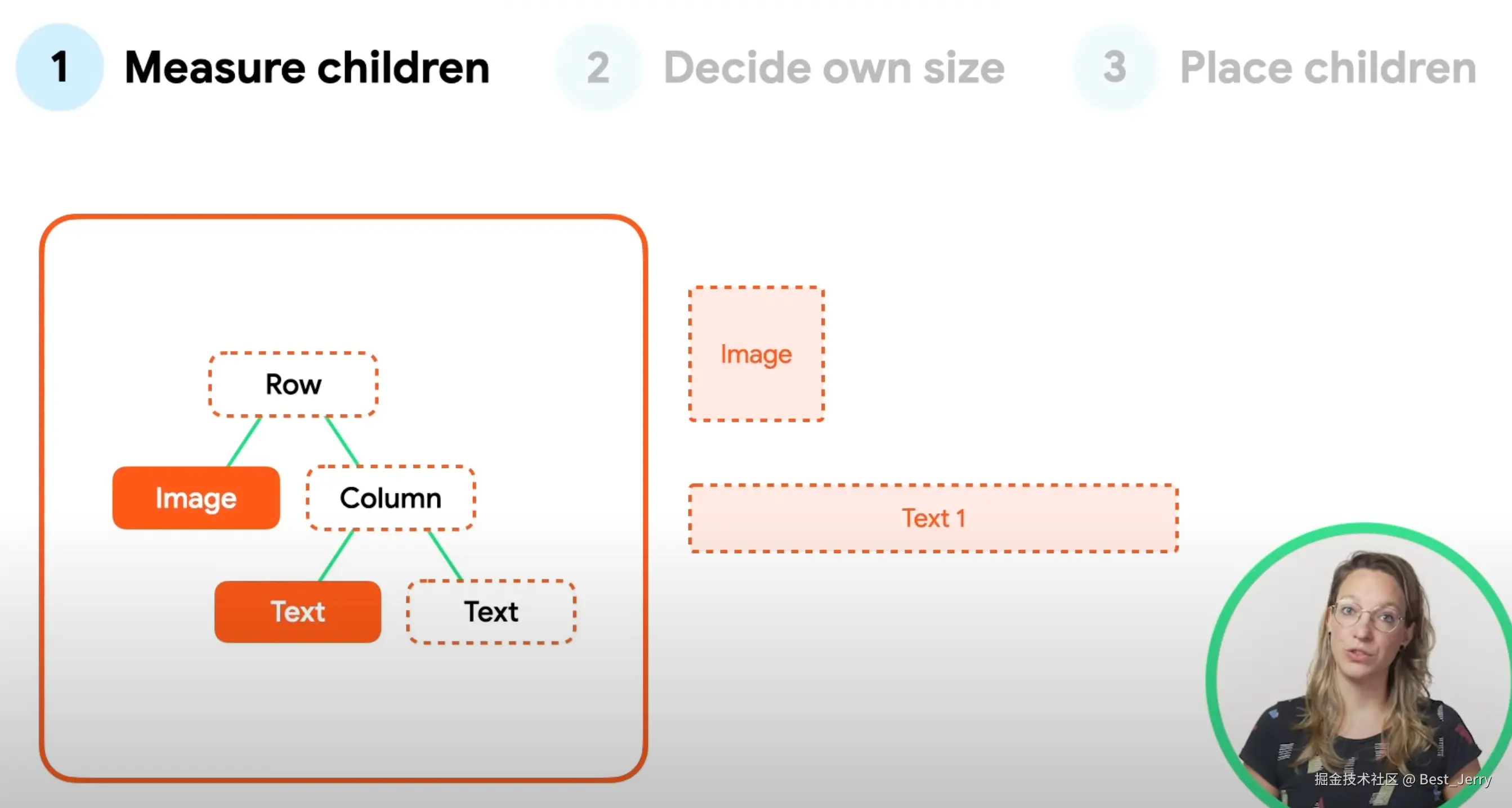 1 Measure children

2 Decide own size

3 Place children

Row

Image

Column

Text

Text

Image

Text 1

掘金技术社区 @ Best_Jerry